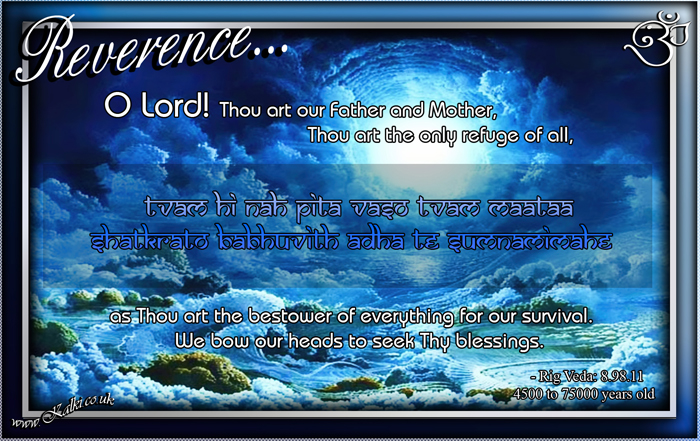 Reverence...

ॐ

O Lord! Thou art our Father and Mother, Thou art the only refuge of all,

tvam hi nah pita vaso tvam maataa shatkrato babhuvith adha te sumnamimahe

as Thou art the bestower of everything for our survival. We bow our heads to seek Thy blessings.

- Rig Veda: 8.98.11
4500 to 75000 years old

www.Kalki.co.uk